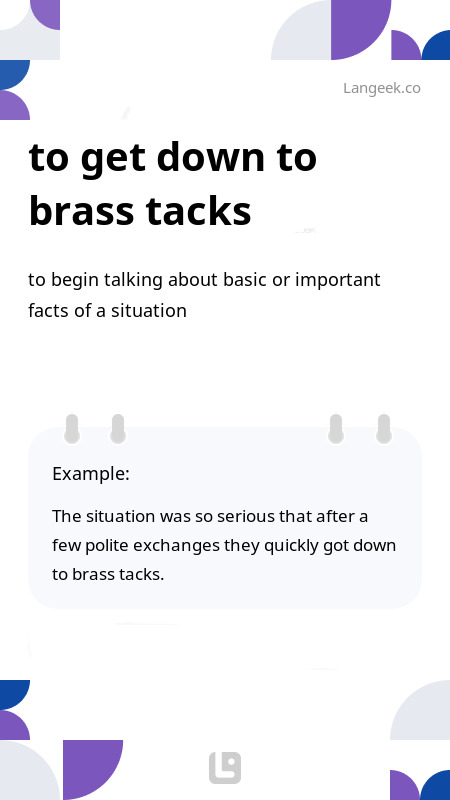 Langeek.co

to get down to brass tacks

to begin talking about basic or important facts of a situation

Example:

The situation was so serious that after a few polite exchanges they quickly got down to brass tacks.